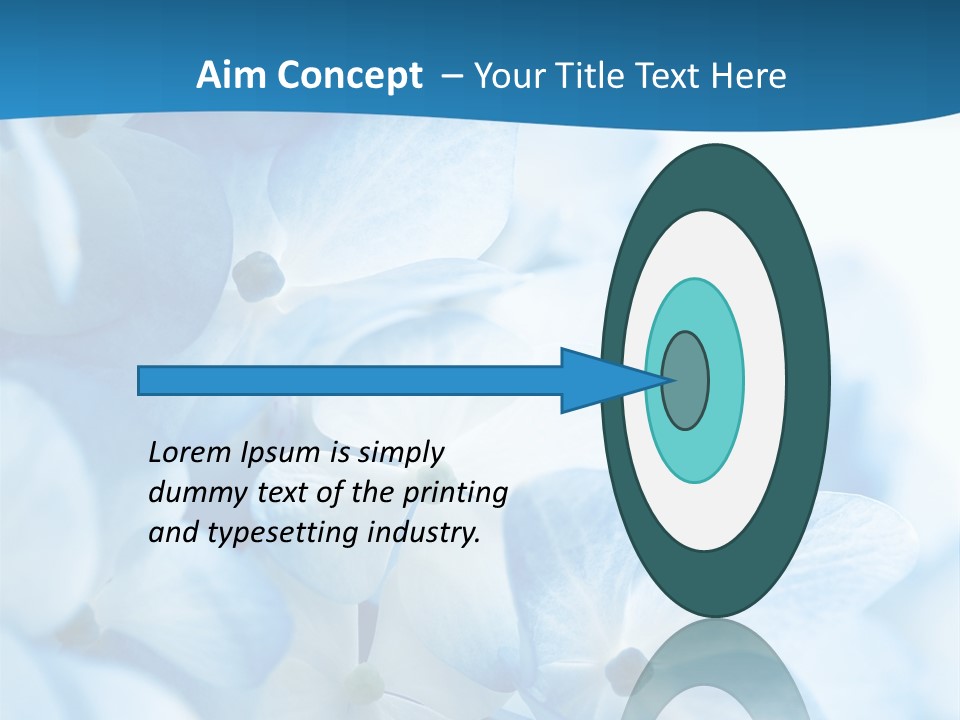 Aim Concept – Your Title Text Here

Lorem Ipsum is simply dummy text of the printing and typesetting industry.